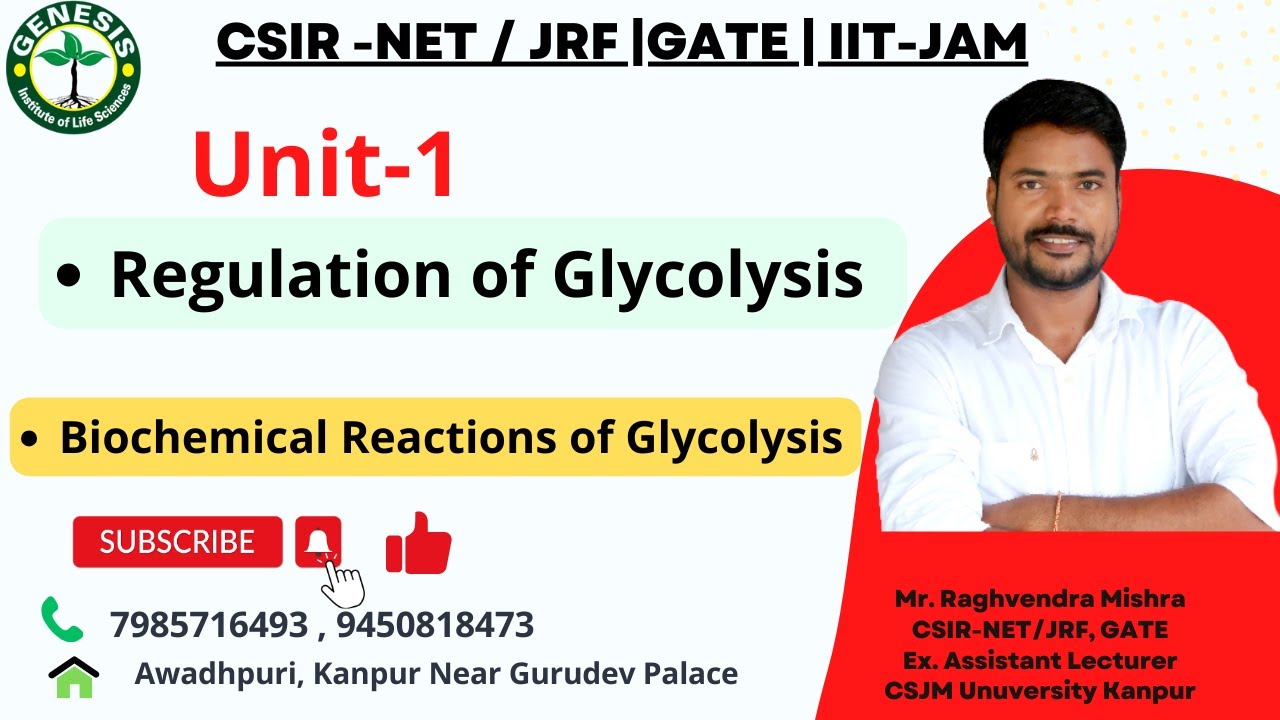 GENESIS
Institute of Life Sciences

CSIR -NET / JRF |GATE | IIT-JAM

Unit-1

• Regulation of Glycolysis

• Biochemical Reactions of Glycolysis

SUBSCRIBE

7985716493 , 9450818473

Awadhpuri, Kanpur Near Gurudev Palace

Mr. Raghvendra Mishra
CSIR-NET/JRF, GATE
Ex. Assistant Lecturer
CSJM Unuversity Kanpur